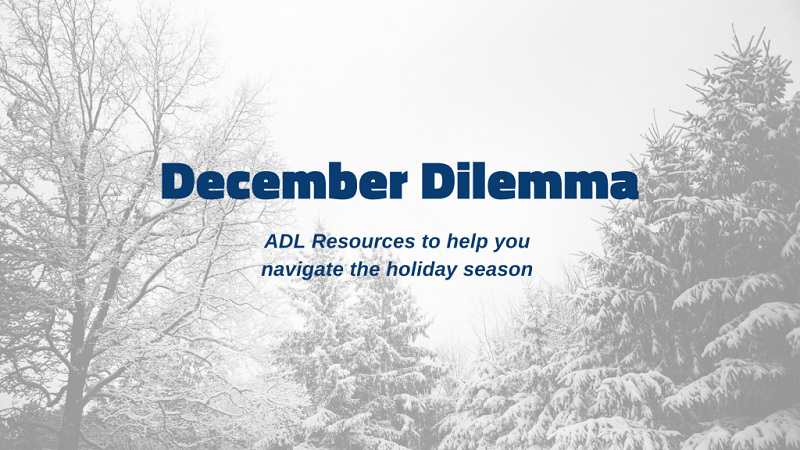 December Dilemma

ADL Resources to help you navigate the holiday season